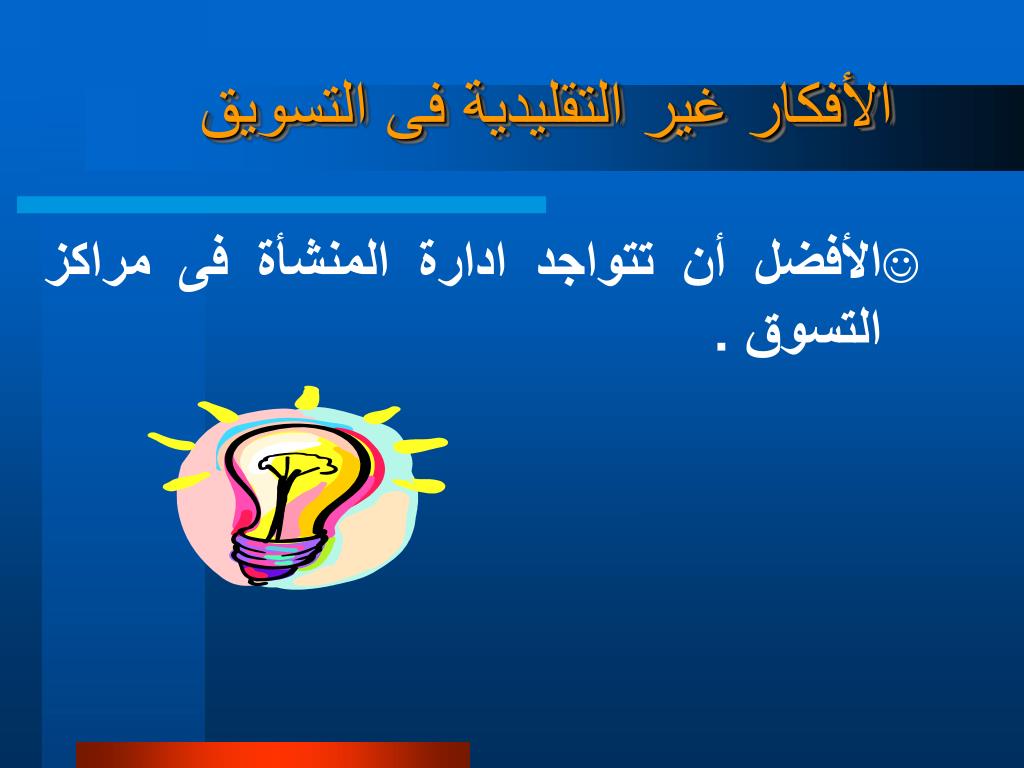 الأفكار غير التقليدية فى التسويق

☺الأفضل أن تتواجد ادارة المنشأة فى مراكز التسوق .